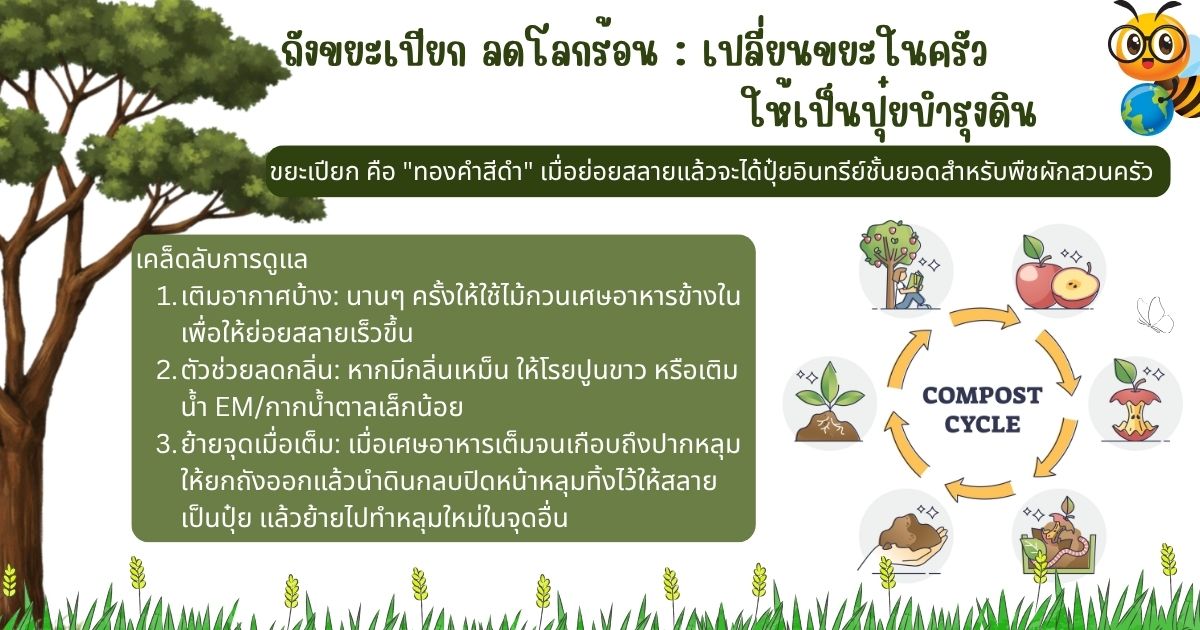 ถังขยะเปียก ลดโลกร้อน : เปลี่ยนขยะในครัว ให้เป็นปุ๋ยบำรุงดิน

ขยะเปียก คือ "ทองคำสีดำ" เมื่อย่อยสลายแล้วจะได้ปุ๋ยอินทรีย์ชั้นยอดสำหรับพืชผักสวนครัว

เคล็ดลับการดูแล
1. เติมอากาศบ้าง: นานๆ ครั้งให้ใช้ไม้กวนเศษอาหารข้างในเพื่อให้ย่อยสลายเร็วขึ้น
2. ตัวช่วยลดกลิ่น: หากมีกลิ่นเหม็น ให้โรยปูนขาว หรือเติมน้ำ EM/กากน้ำตาลเล็กน้อย
3. ย้ายจุดเมื่อเต็ม: เมื่อเศษอาหารเต็มจนเกือบถึงปากหลุม ให้ยกถังออกแล้วนำดินกลบปิดหน้าหลุมทิ้งไว้ให้สลายเป็นปุ๋ย แล้วย้ายไปทำหลุมใหม่ในจุดอื่น

COMPOST CYCLE